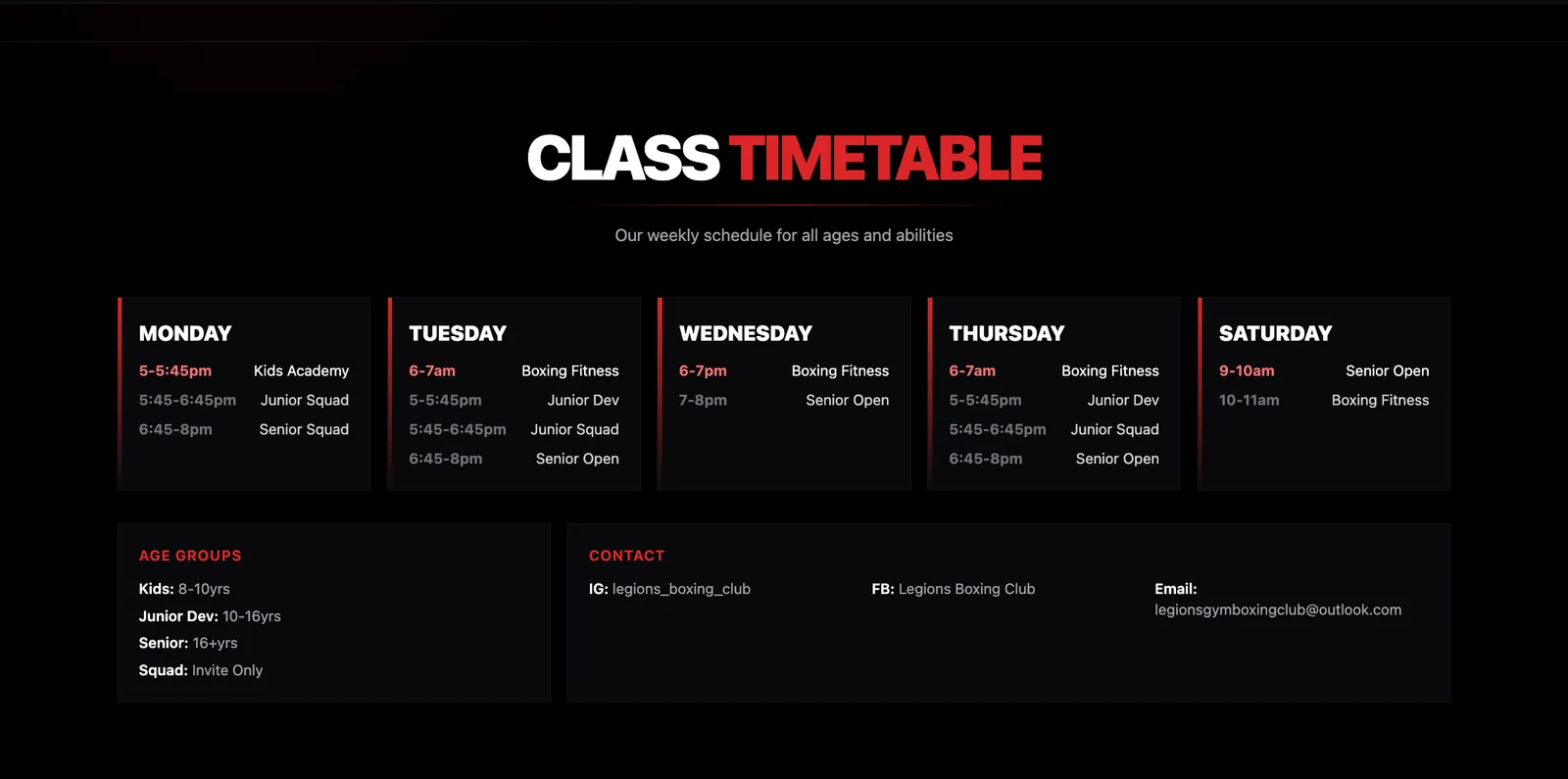 CLASS TIMETABLE

Our weekly schedule for all ages and abilities

MONDAY
5-5:45pm Kids Academy
5:45-6:45pm Junior Squad
6:45-8pm Senior Squad

TUESDAY
6-7am Boxing Fitness
5-5:45pm Junior Dev
5:45-6:45pm Junior Squad
6:45-8pm Senior Open

WEDNESDAY
6-7pm Boxing Fitness
7-8pm Senior Open

THURSDAY
6-7am Boxing Fitness
5-5:45pm Junior Dev
5:45-6:45pm Junior Squad
6:45-8pm Senior Open

SATURDAY
9-10am Senior Open
10-11am Boxing Fitness

AGE GROUPS
Kids: 8-10yrs
Junior Dev: 10-16yrs
Senior: 16+yrs
Squad: Invite Only

CONTACT
IG: legions_boxing_club
FB: Legions Boxing Club
Email: legionsgymboxingclub@outlook.com